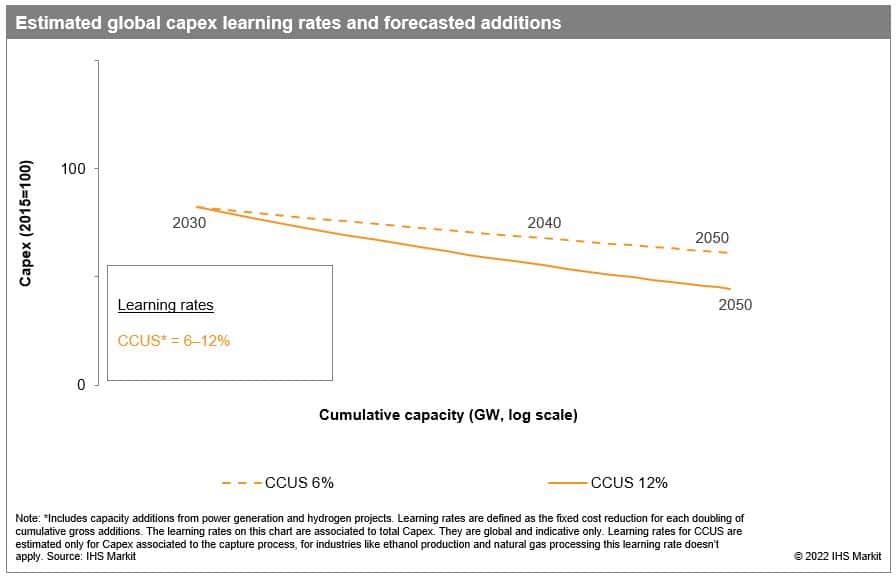 Estimated global capex learning rates and forecasted additions

Capex (2015=100)

100

0

2030

2040

2050

2050

Learning rates

CCUS* = 6–12%

Cumulative capacity (GW, log scale)

CCUS 6%

CCUS 12%

Note: *Includes capacity additions from power generation and hydrogen projects. Learning rates are defined as the fixed cost reduction for each doubling of cumulative gross additions. The learning rates on this chart are associated to total Capex. They are global and indicative only. Learning rates for CCUS are estimated only for Capex associated to the capture process, for industries like ethanol production and natural gas processing this learning rate doesn't apply. Source: IHS Markit

© 2022 IHS Markit